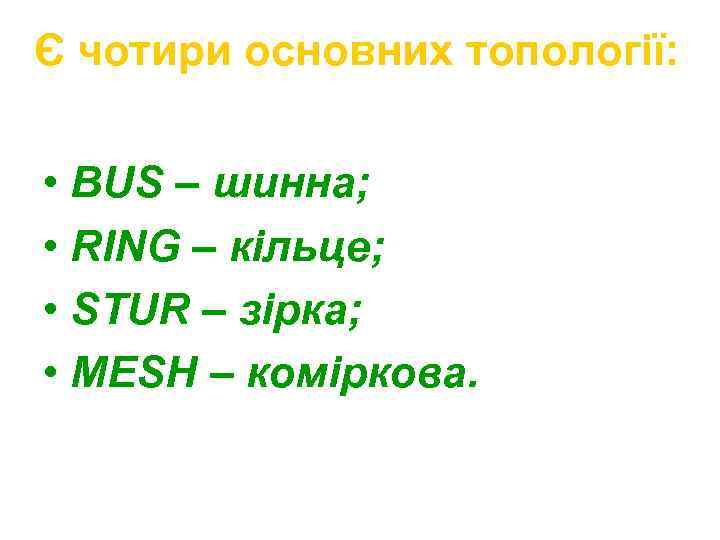 Є чотири основних топології:

• BUS – шинна;
• RING – кільце;
• STUR – зірка;
• MESH – коміркова.